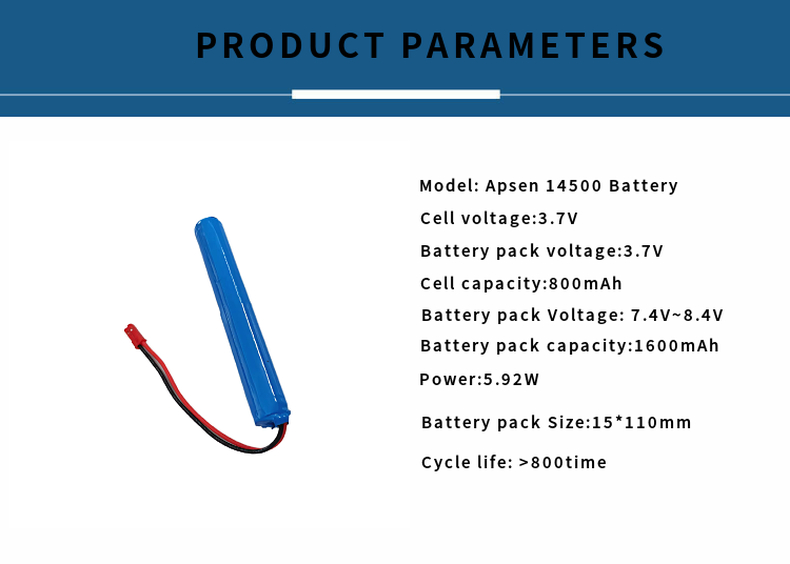 PRODUCT PARAMETERS

Model: Apsen 14500 Battery

Cell voltage:3.7V

Battery pack voltage:3.7V

Cell capacity:800mAh

Battery pack Voltage: 7.4V~8.4V

Battery pack capacity:1600mAh

Power:5.92W

Battery pack Size:15*110mm

Cycle life: >800time